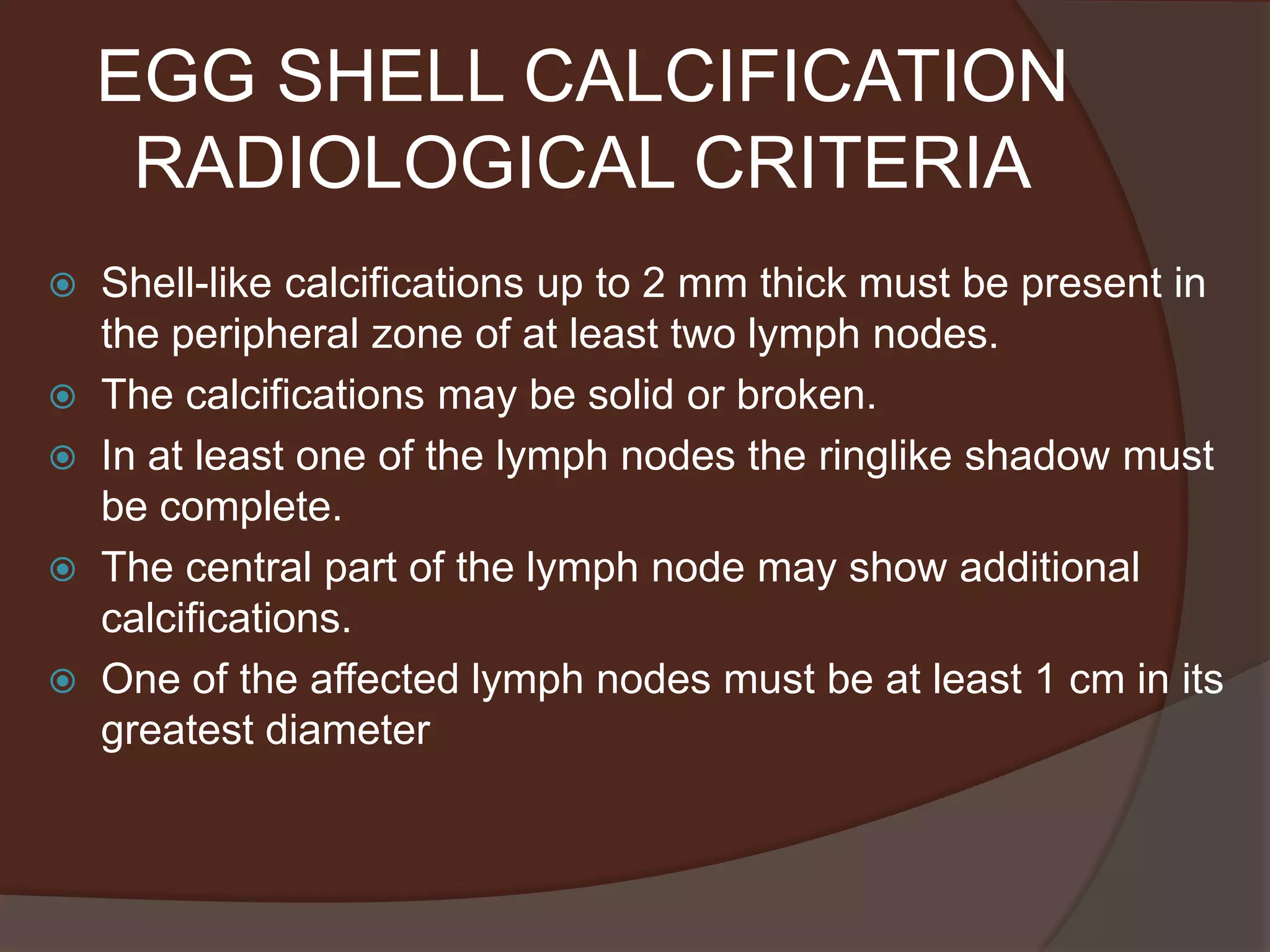 EGG SHELL CALCIFICATION RADIOLOGICAL CRITERIA

Shell-like calcifications up to 2 mm thick must be present in the peripheral zone of at least two lymph nodes.

The calcifications may be solid or broken.

In at least one of the lymph nodes the ringlike shadow must be complete.

The central part of the lymph node may show additional calcifications.

One of the affected lymph nodes must be at least 1 cm in its greatest diameter